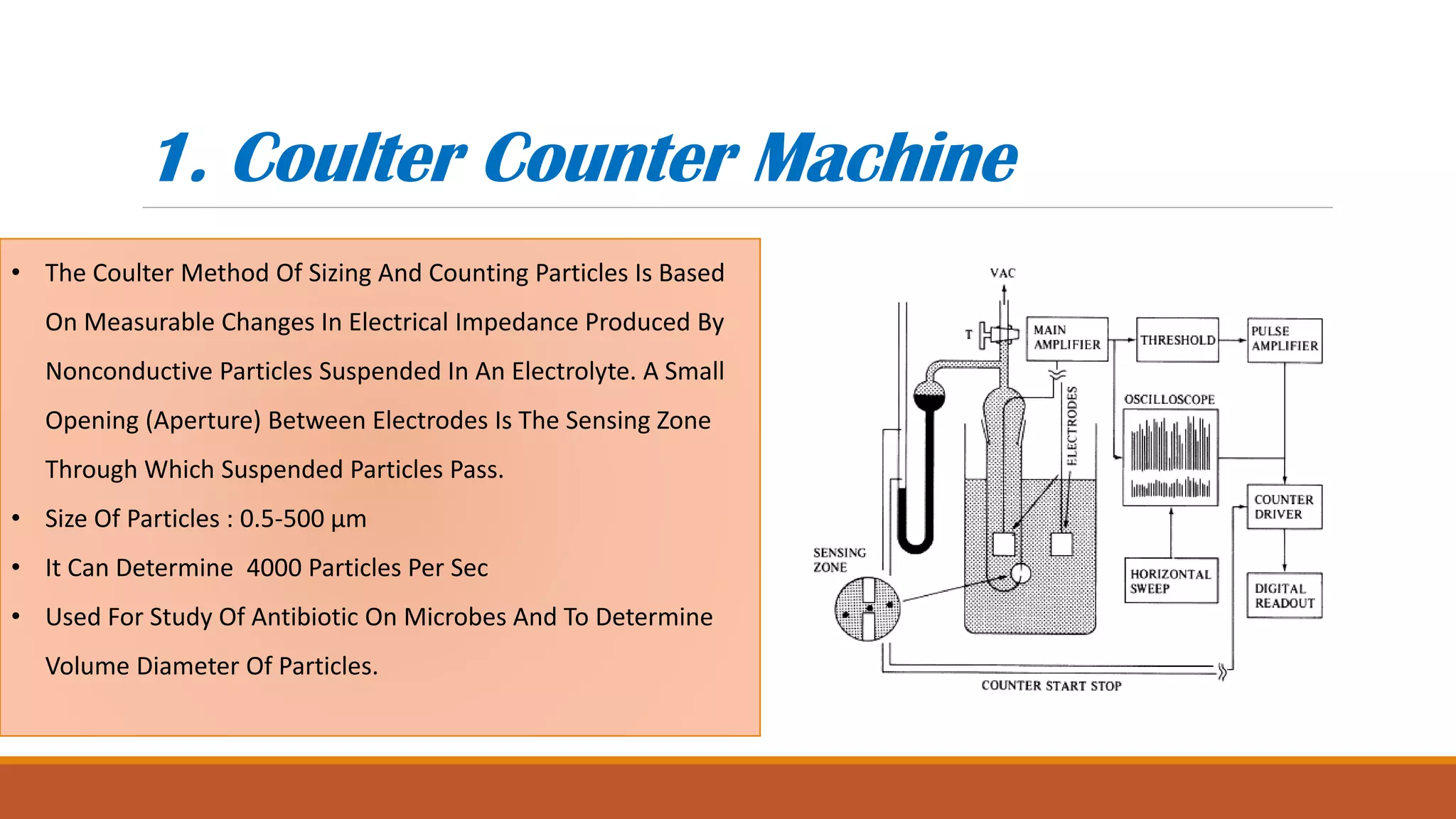 1. Coulter Counter Machine

• The Coulter Method Of Sizing And Counting Particles Is Based On Measurable Changes In Electrical Impedance Produced By Nonconductive Particles Suspended In An Electrolyte. A Small Opening (Aperture) Between Electrodes Is The Sensing Zone Through Which Suspended Particles Pass.
• Size Of Particles : 0.5-500 µm
• It Can Determine 4000 Particles Per Sec
• Used For Study Of Antibiotic On Microbes And To Determine Volume Diameter Of Particles.

VAC
T
MAIN AMPLIFIER
THRESHOLD
PULSE AMPLIFIER
ELECTRODES
OSCILLOSCOPE
COUNTER DRIVER
SENSING ZONE
HORIZONTAL SWEEP
DIGITAL READOUT
COUNTER START STOP